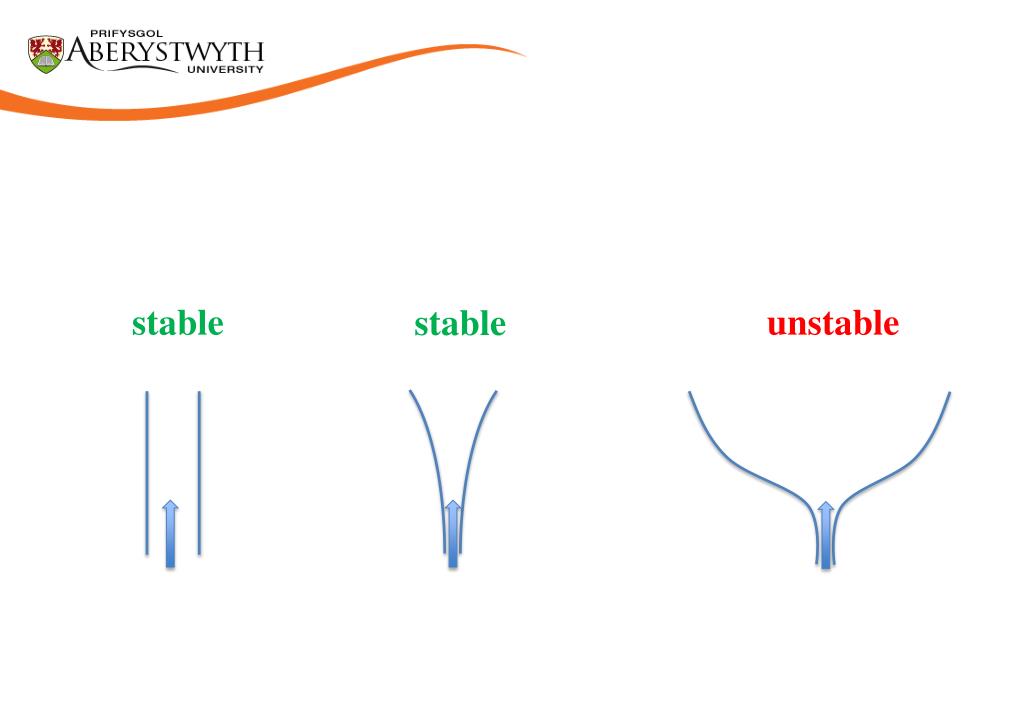 PRIFYSGOL
ABERYSTWYTH
UNIVERSITY

stable

stable

unstable